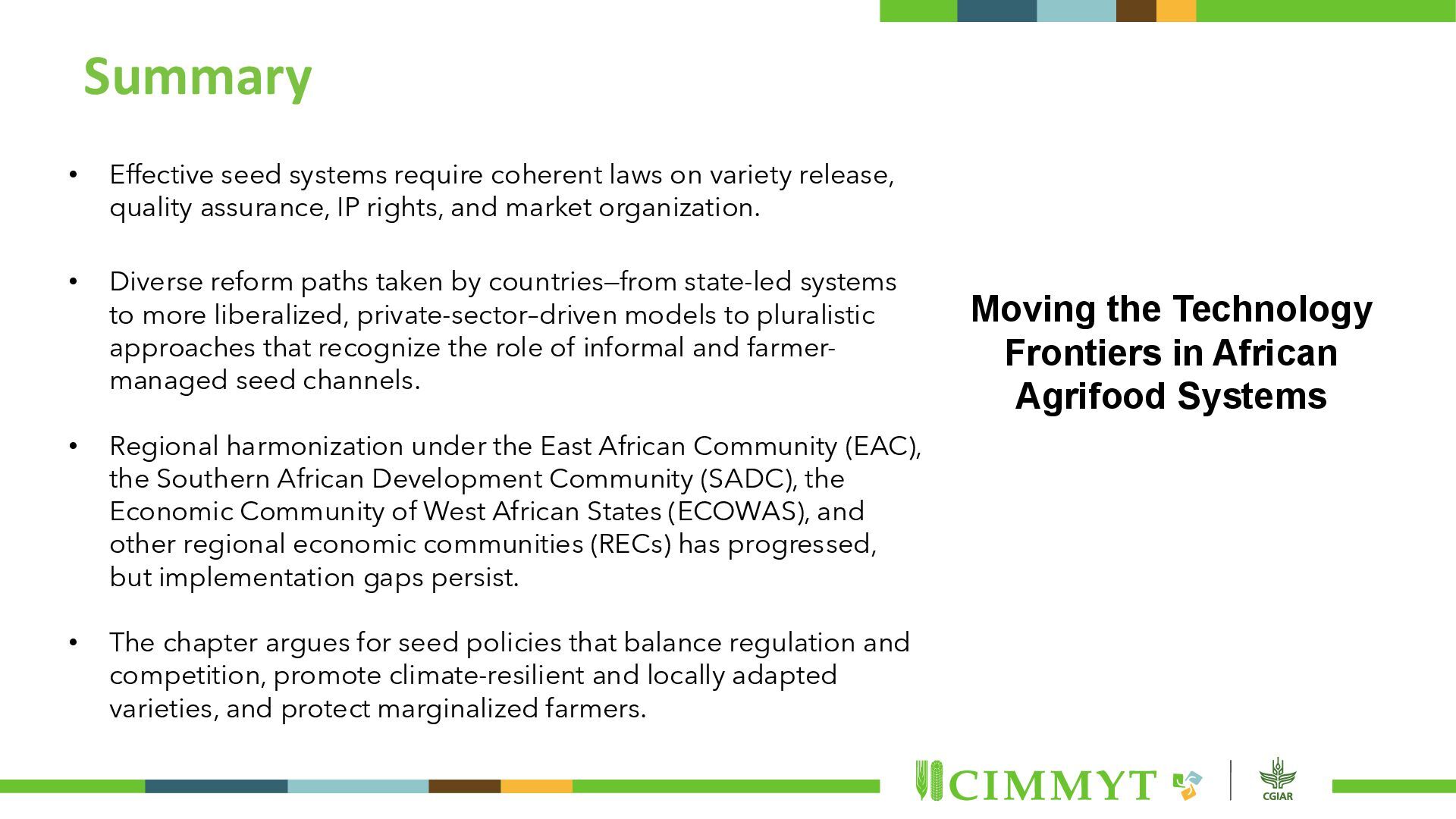 Summary

• Effective seed systems require coherent laws on variety release, quality assurance, IP rights, and market organization.

• Diverse reform paths taken by countries—from state-led systems to more liberalized, private-sector–driven models to pluralistic approaches that recognize the role of informal and farmer-managed seed channels.

• Regional harmonization under the East African Community (EAC), the Southern African Development Community (SADC), the Economic Community of West African States (ECOWAS), and other regional economic communities (RECs) has progressed, but implementation gaps persist.

• The chapter argues for seed policies that balance regulation and competition, promote climate-resilient and locally adapted varieties, and protect marginalized farmers.

Moving the Technology Frontiers in African Agrifood Systems

CIMMYT

CGIAR